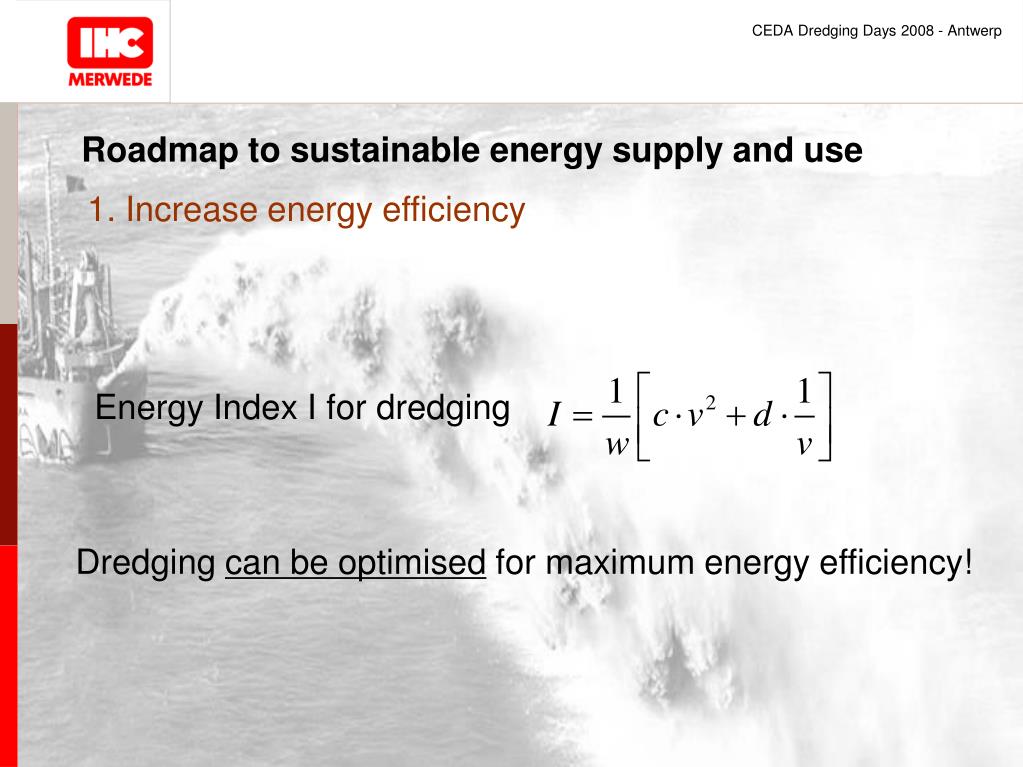 IHC MERWEDE

CEDA Dredging Days 2008 - Antwerp

Roadmap to sustainable energy supply and use

1. Increase energy efficiency

Energy Index I for dredging $I = \frac{1}{w}\left[c \cdot v^2 + d \cdot \frac{1}{v}\right]$

Dredging can be optimised for maximum energy efficiency!